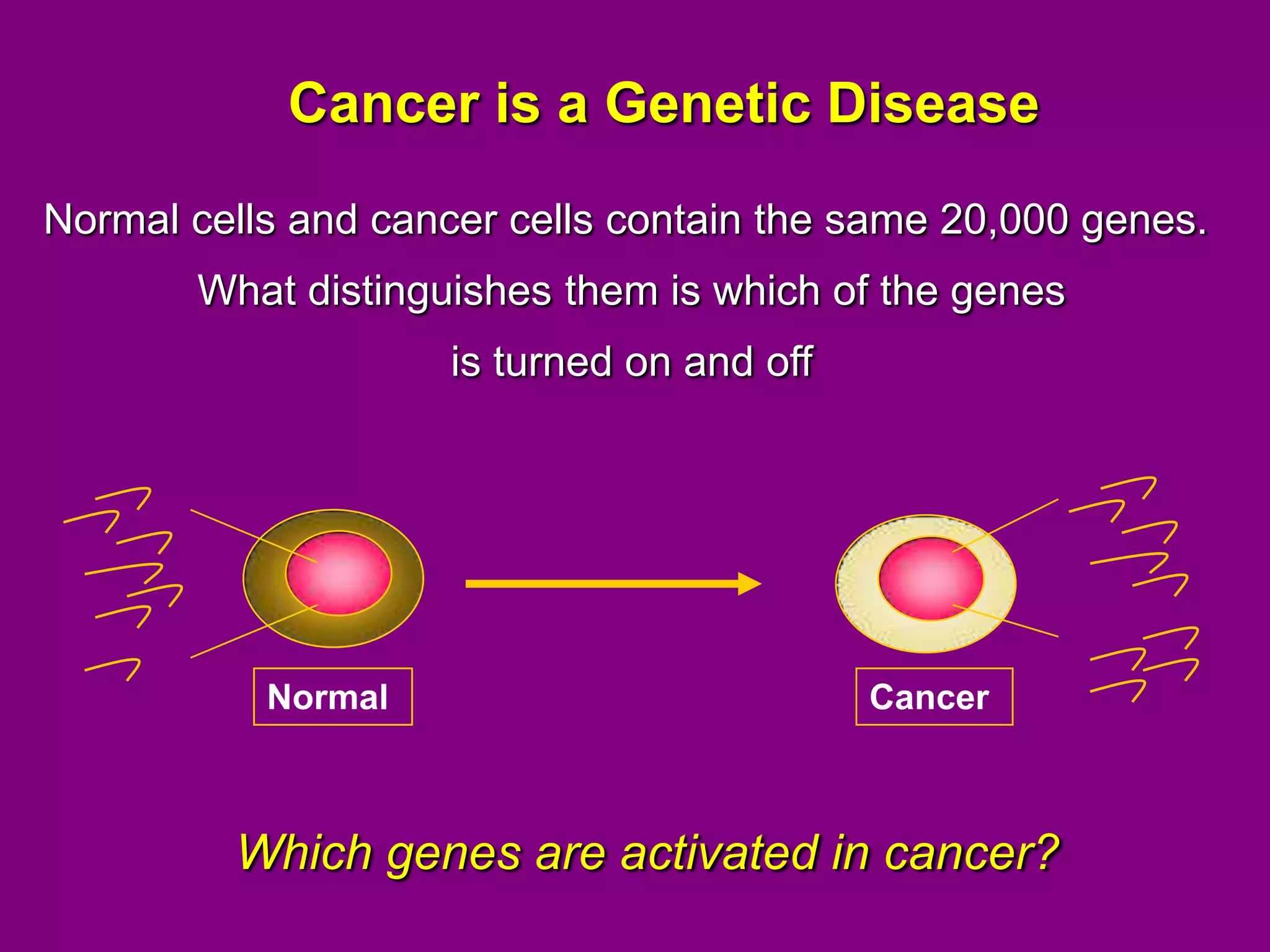 Cancer is a Genetic Disease

Normal cells and cancer cells contain the same 20,000 genes. What distinguishes them is which of the genes is turned on and off

Normal

Cancer

Which genes are activated in cancer?